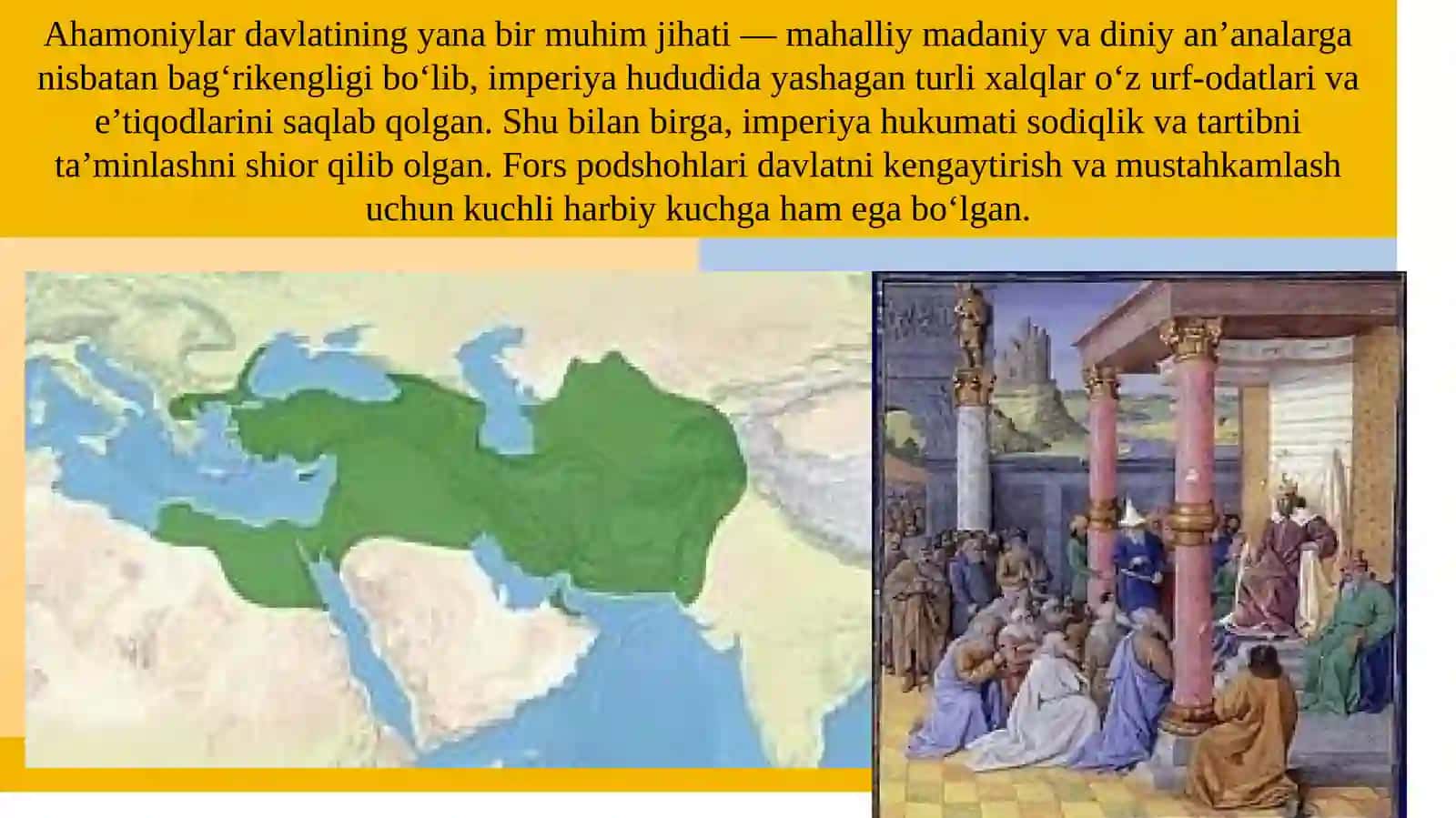 Ahamoniylar davlatining yana bir muhim jihati — mahalliy madaniy va diniy an’analarga nisbatan bag‘rikengligi bo‘lib, imperiya hududida yashagan turli xalqlar o‘z urf-odatlari va e’tiqodlarini saqlab qolgan. Shu bilan birga, imperiya hukumati sodiqlik va tartibni ta’minlashni shior qilib olgan. Fors podshohlari davlatni kengaytirish va mustahkamlash uchun kuchli harbiy kuchga ham ega bo‘lgan.